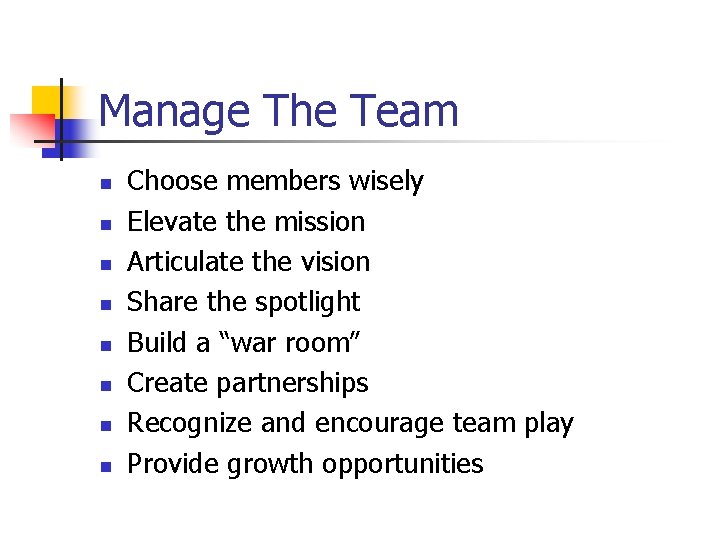 Manage The Team

- Choose members wisely
- Elevate the mission
- Articulate the vision
- Share the spotlight
- Build a “war room”
- Create partnerships
- Recognize and encourage team play
- Provide growth opportunities